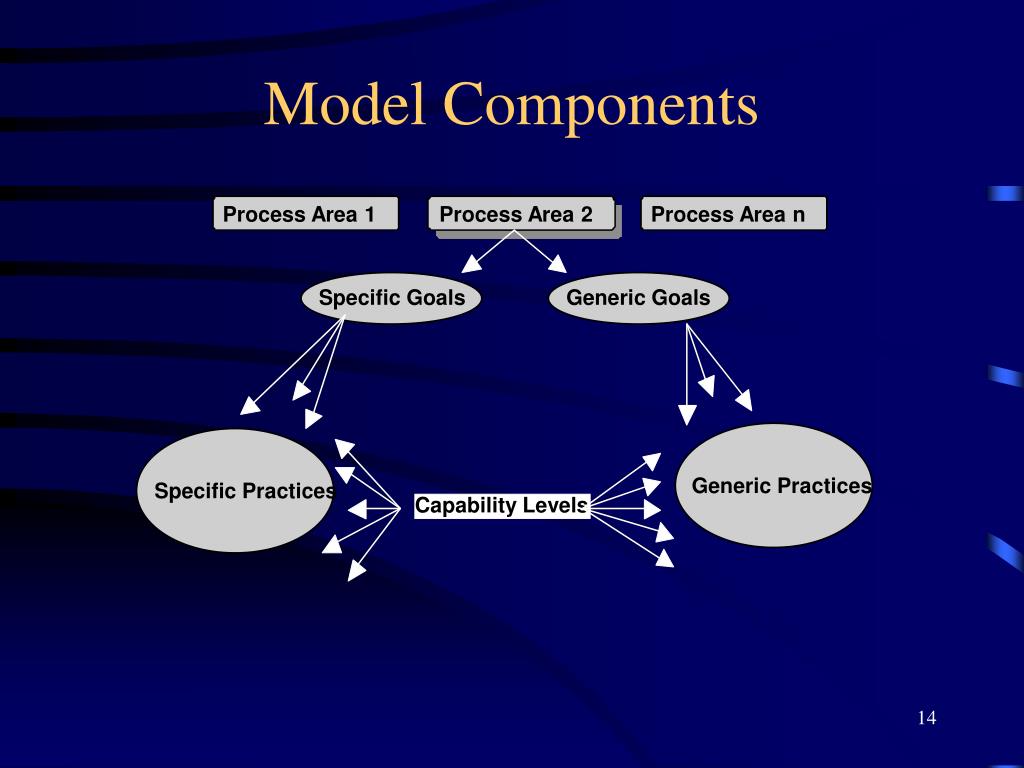 Model Components

Process Area 1

Process Area 2

Process Area n

Specific Goals

Generic Goals

Specific Practices

Capability Levels

Generic Practices

14